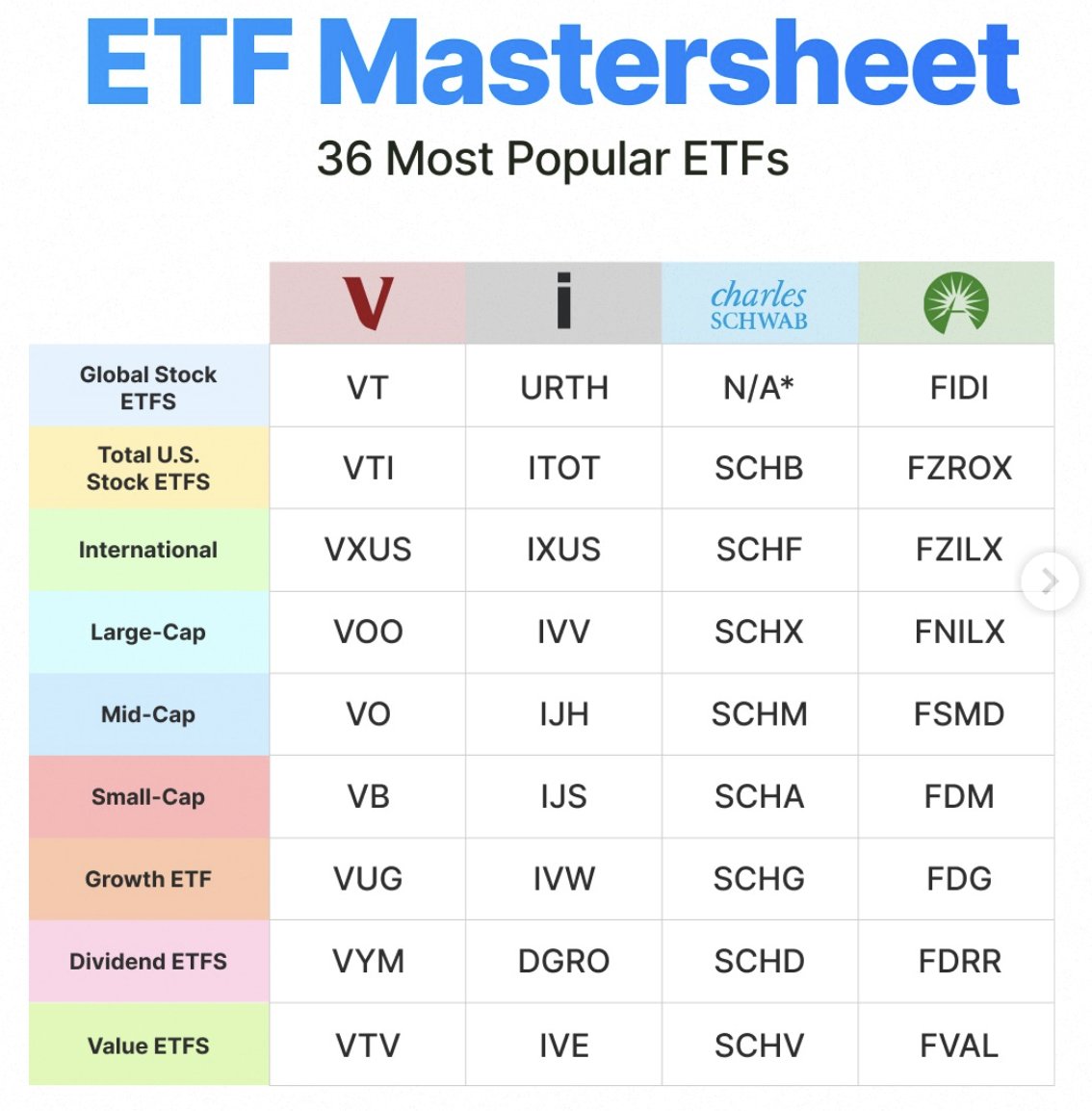 ETF Mastersheet

36 Most Popular ETFs

| | V | i | charles SCHWAB | |
|---|---|---|---|---|
| Global Stock ETFS | VT | URTH | N/A* | FIDI |
| Total U.S. Stock ETFS | VTI | ITOT | SCHB | FZROX |
| International | VXUS | IXUS | SCHF | FZILX |
| Large-Cap | VOO | IVV | SCHX | FNILX |
| Mid-Cap | VO | IJH | SCHM | FSMD |
| Small-Cap | VB | IJS | SCHA | FDM |
| Growth ETF | VUG | IVW | SCHG | FDG |
| Dividend ETFS | VYM | DGRO | SCHD | FDRR |
| Value ETFS | VTV | IVE | SCHV | FVAL |